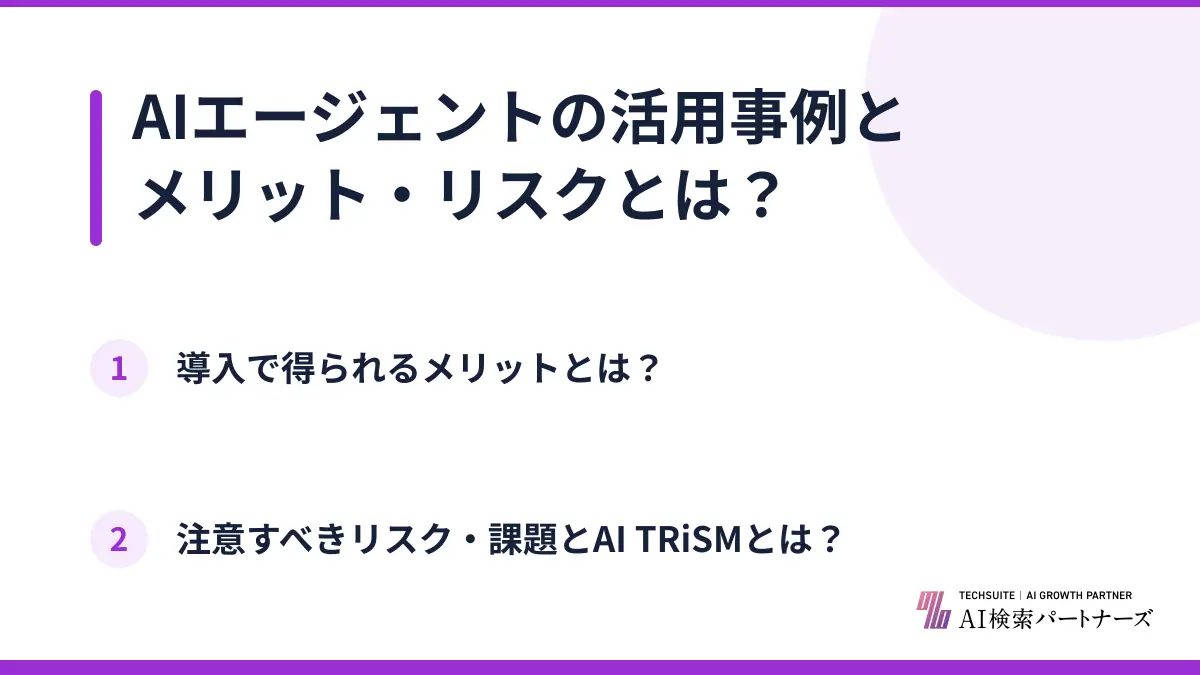 AIエージェントの活用事例とメリット・リスクとは？

1 導入で得られるメリットとは？

2 注意すべきリスク・課題とAI TRiSMとは？

TECHSUITE | AI GROWTH PARTNER
AI検索パートナーズ